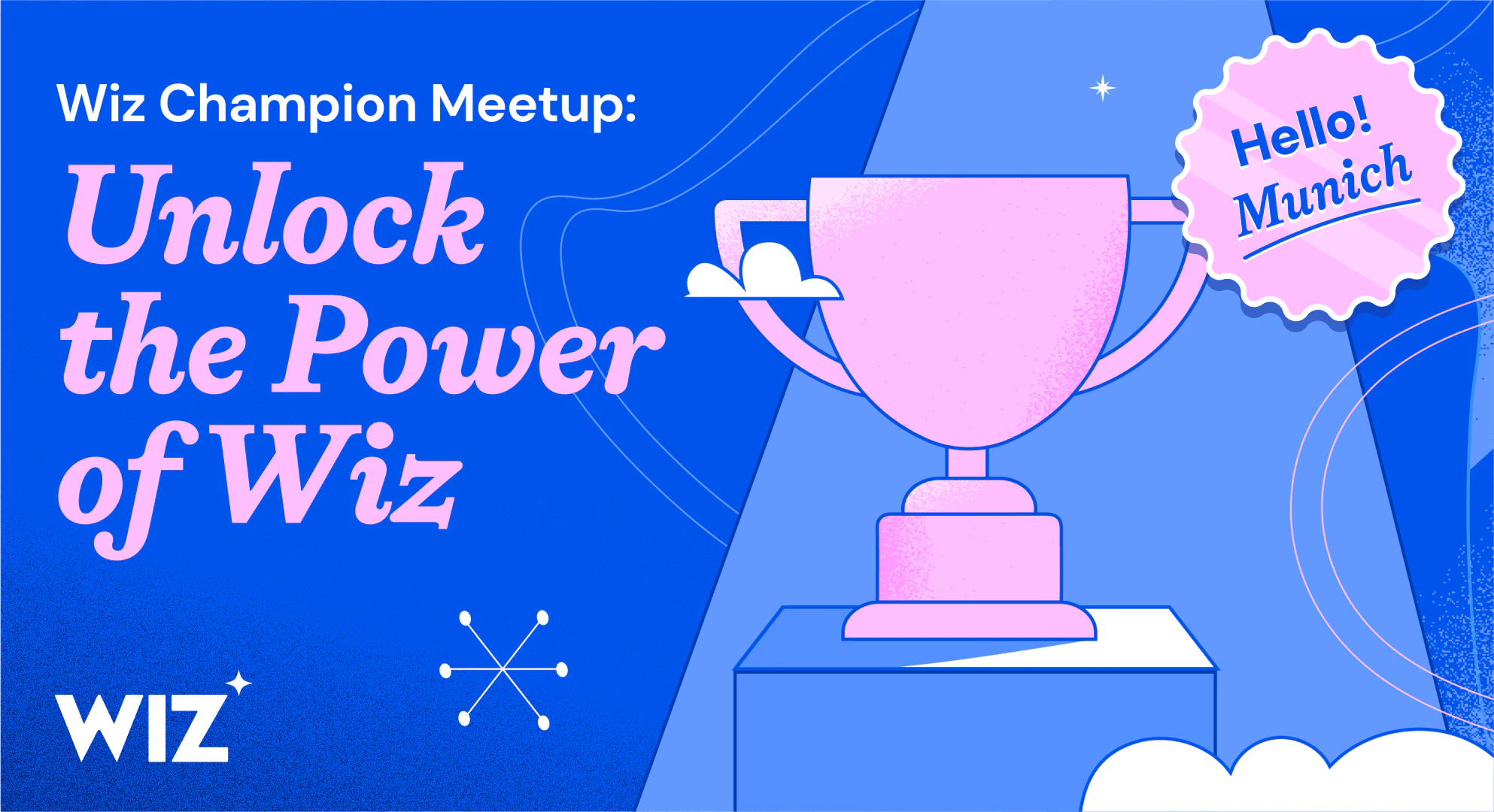 Wiz Champion Meetup:

Unlock the Power of Wiz

Hello! Munich

WIZ